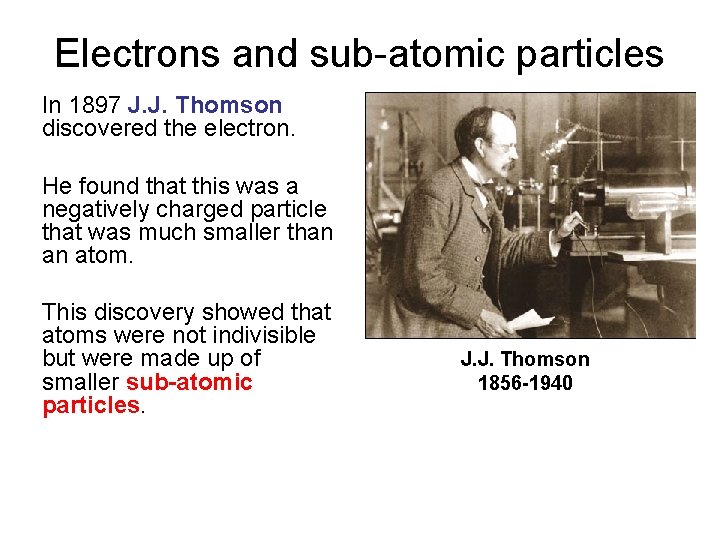 Electrons and sub-atomic particles

In 1897 J.J. Thomson discovered the electron.

He found that this was a negatively charged particle that was much smaller than an atom.

This discovery showed that atoms were not indivisible but were made up of smaller sub-atomic particles.

J.J. Thomson
1856-1940